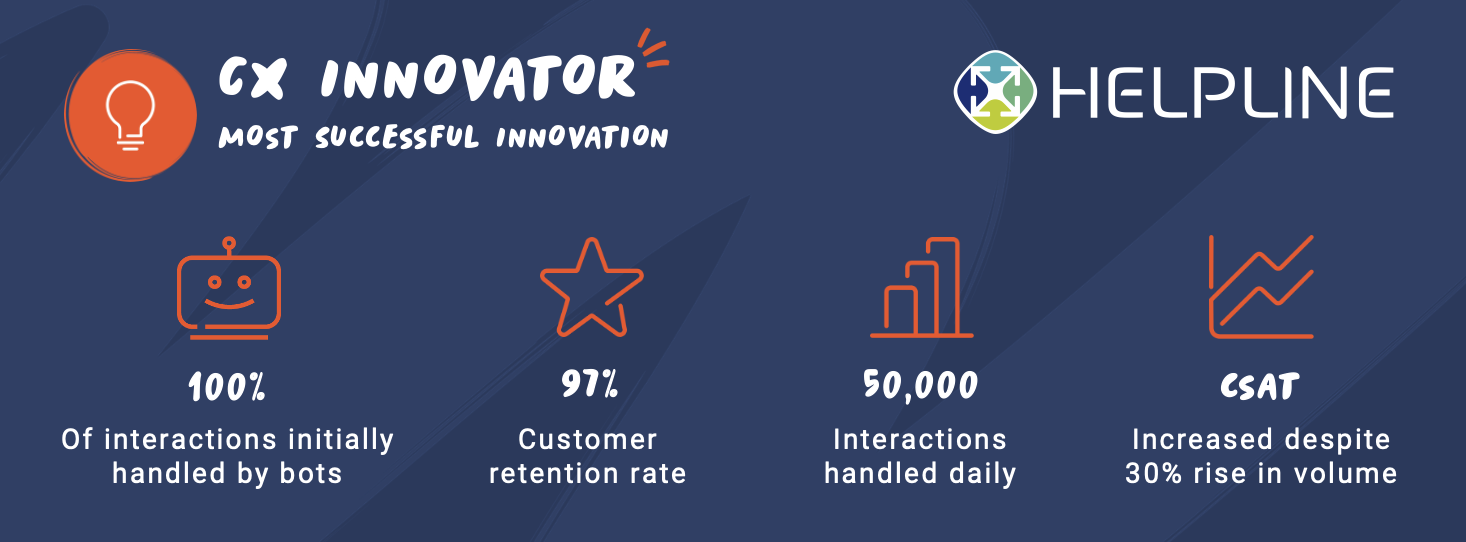 CX INNOVATOR
MOST SUCCESSFUL INNOVATION

HELPLINE

100%
Of interactions initially handled by bots

97%
Customer retention rate

50,000
Interactions handled daily

CSAT
Increased despite 30% rise in volume